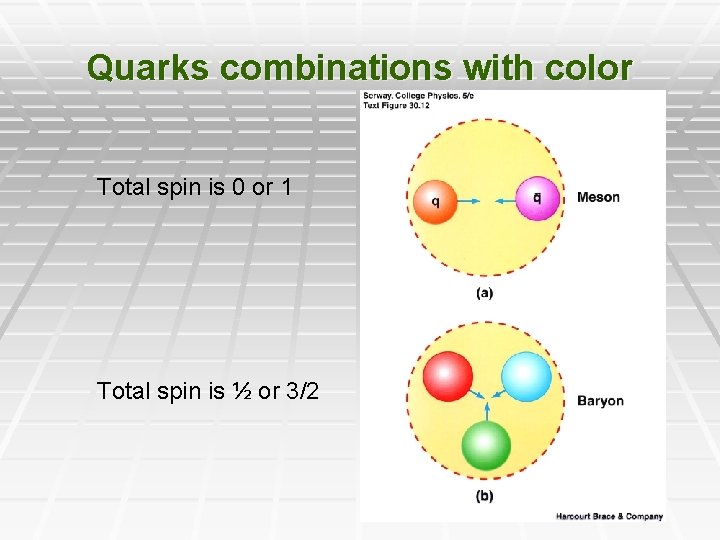 Quarks combinations with color

Total spin is 0 or 1

Total spin is ½ or 3/2

Serway, College Physics, 5/e
Text Figure 30.12

q

$\bar{q}$

Meson

(a)

Baryon

(b)

Harcourt Brace & Company